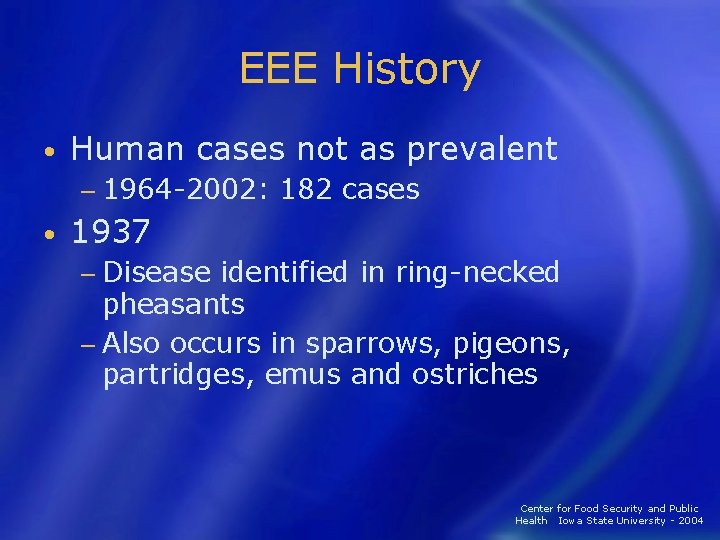 EEE History

• Human cases not as prevalent
– 1964-2002: 182 cases

• 1937
– Disease identified in ring-necked pheasants
– Also occurs in sparrows, pigeons, partridges, emus and ostriches

Center for Food Security and Public Health Iowa State University - 2004